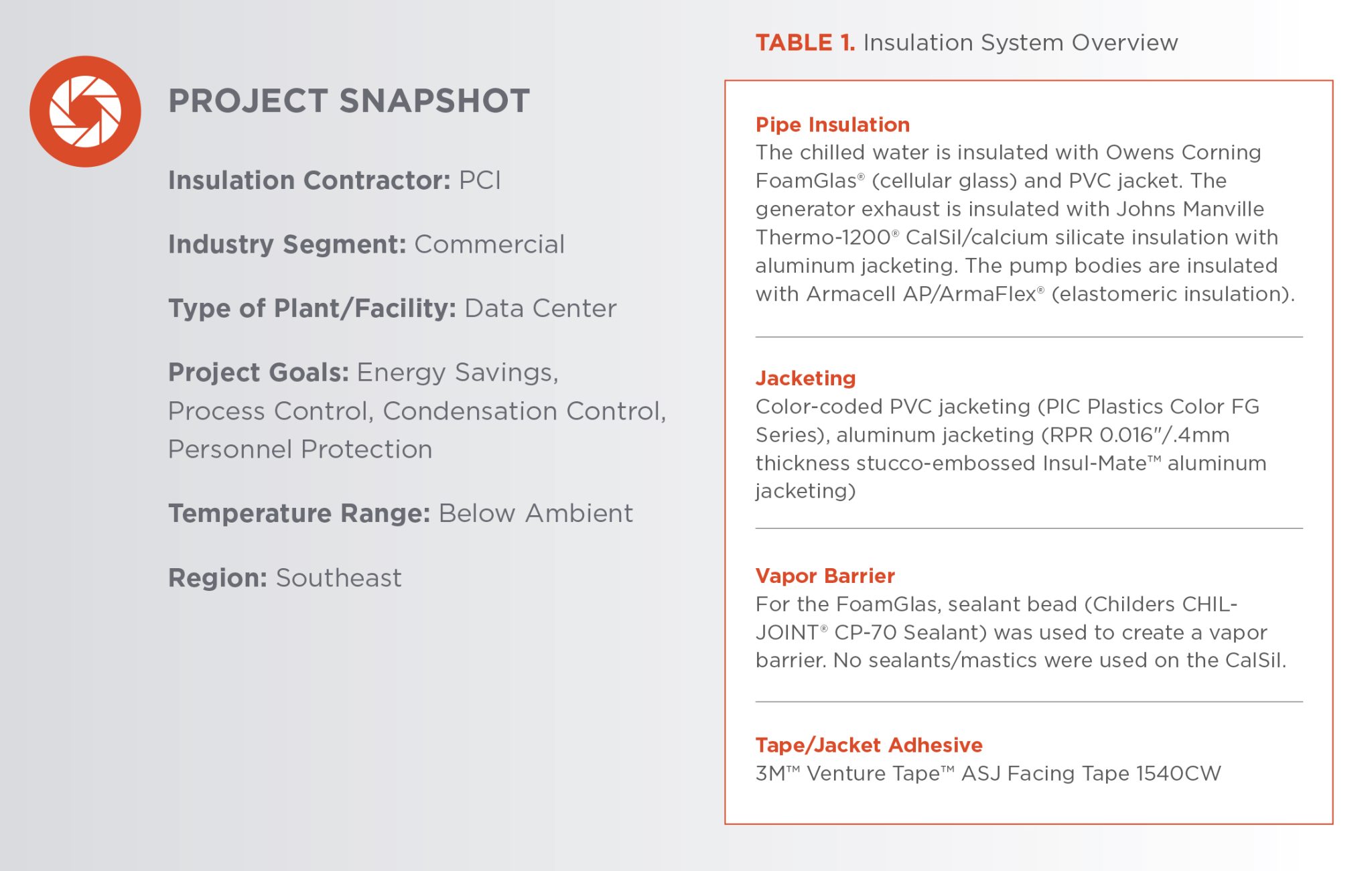 PROJECT SNAPSHOT

Insulation Contractor: PCI

Industry Segment: Commercial

Type of Plant/Facility: Data Center

Project Goals: Energy Savings, Process Control, Condensation Control, Personnel Protection

Temperature Range: Below Ambient

Region: Southeast

TABLE 1. Insulation System Overview

Pipe Insulation
The chilled water is insulated with Owens Corning FoamGlas® (cellular glass) and PVC jacket. The generator exhaust is insulated with Johns Manville Thermo-1200® CalSil/calcium silicate insulation with aluminum jacketing. The pump bodies are insulated with Armacell AP/ArmaFlex® (elastomeric insulation).

Jacketing
Color-coded PVC jacketing (PIC Plastics Color FG Series), aluminum jacketing (RPR 0.016"/.4mm thickness stucco-embossed Insul-Mate™ aluminum jacketing)

Vapor Barrier
For the FoamGlas, sealant bead (Childers CHIL-JOINT® CP-70 Sealant) was used to create a vapor barrier. No sealants/mastics were used on the CalSil.

Tape/Jacket Adhesive
3M™ Venture Tape™ ASJ Facing Tape 1540CW